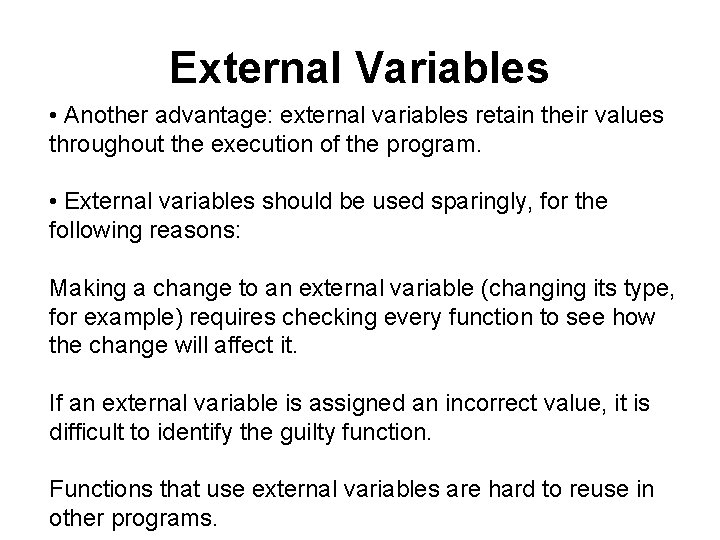 External Variables

• Another advantage: external variables retain their values throughout the execution of the program.

• External variables should be used sparingly, for the following reasons:

Making a change to an external variable (changing its type, for example) requires checking every function to see how the change will affect it.

If an external variable is assigned an incorrect value, it is difficult to identify the guilty function.

Functions that use external variables are hard to reuse in other programs.